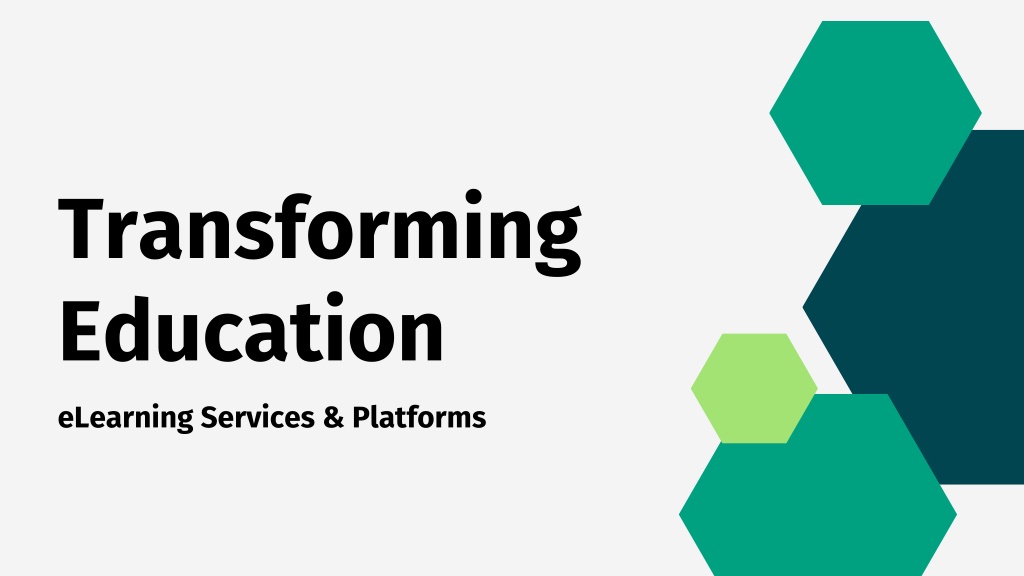 Transforming Education

eLearning Services & Platforms